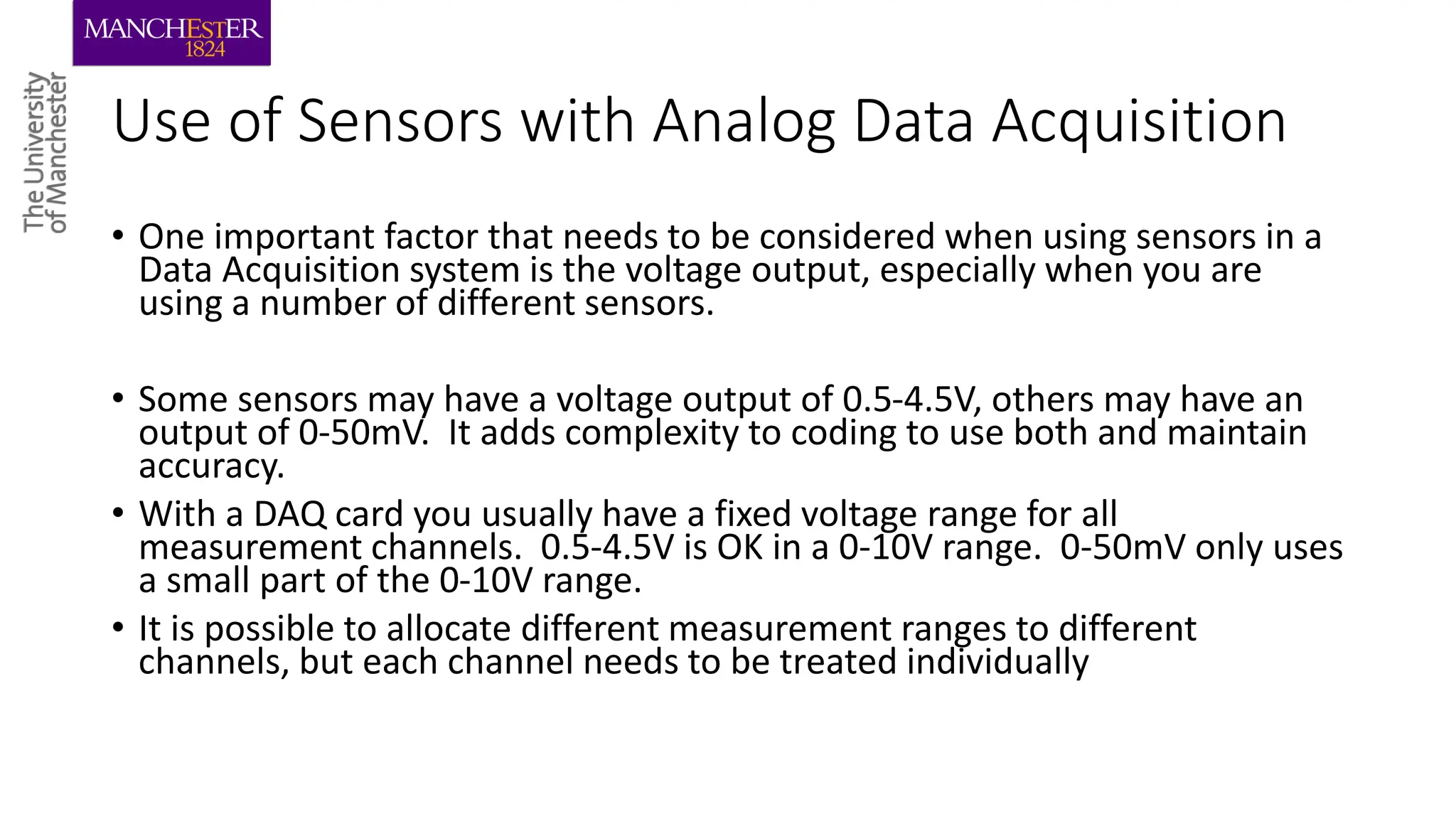 MANCHESTER
1824

The University
of Manchester

Use of Sensors with Analog Data Acquisition

• One important factor that needs to be considered when using sensors in a Data Acquisition system is the voltage output, especially when you are using a number of different sensors.

• Some sensors may have a voltage output of 0.5-4.5V, others may have an output of 0-50mV. It adds complexity to coding to use both and maintain accuracy.

• With a DAQ card you usually have a fixed voltage range for all measurement channels. 0.5-4.5V is OK in a 0-10V range. 0-50mV only uses a small part of the 0-10V range.

• It is possible to allocate different measurement ranges to different channels, but each channel needs to be treated individually